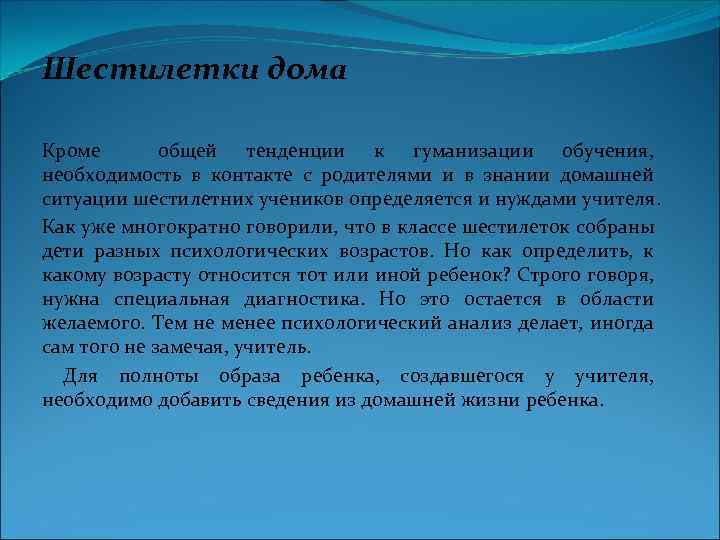 Шестилетки дома

Кроме общей тенденции к гуманизации обучения, необходимость в контакте с родителями и в знании домашней ситуации шестилетних учеников определяется и нуждами учителя.

Как уже многократно говорили, что в классе шестилеток собраны дети разных психологических возрастов. Но как определить, к какому возрасту относится тот или иной ребенок? Строго говоря, нужна специальная диагностика. Но это остается в области желаемого. Тем не менее психологический анализ делает, иногда сам того не замечая, учитель.

Для полноты образа ребенка, создавшегося у учителя, необходимо добавить сведения из домашней жизни ребенка.